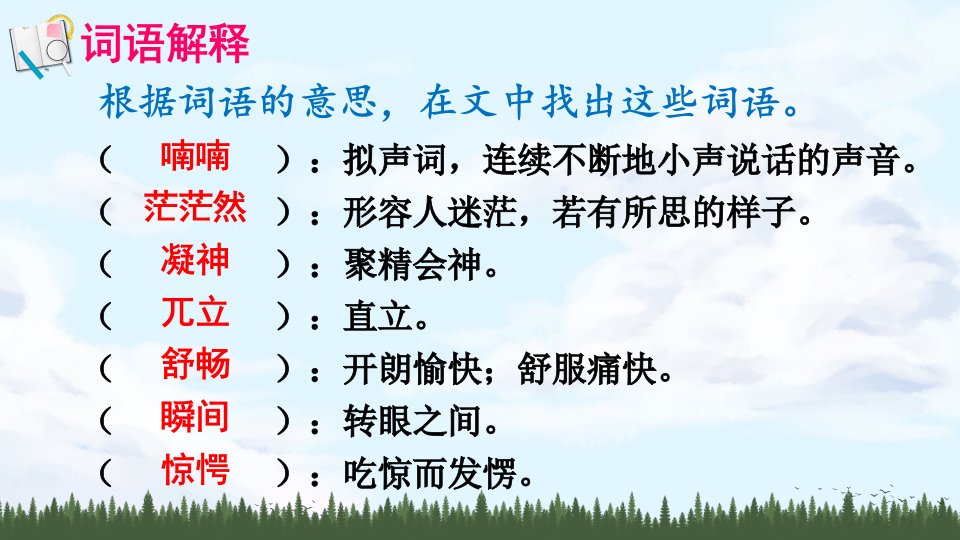 词语解释

根据词语的意思，在文中找出这些词语。

（ 喃喃 ）：拟声词，连续不断地小声说话的声音。

（ 茫茫然 ）：形容人迷茫，若有所思的样子。

（ 凝神 ）：聚精会神。

（ 兀立 ）：直立。

（ 舒畅 ）：开朗愉快；舒服痛快。

（ 瞬间 ）：转眼之间。

（ 惊愕 ）：吃惊而发愣。